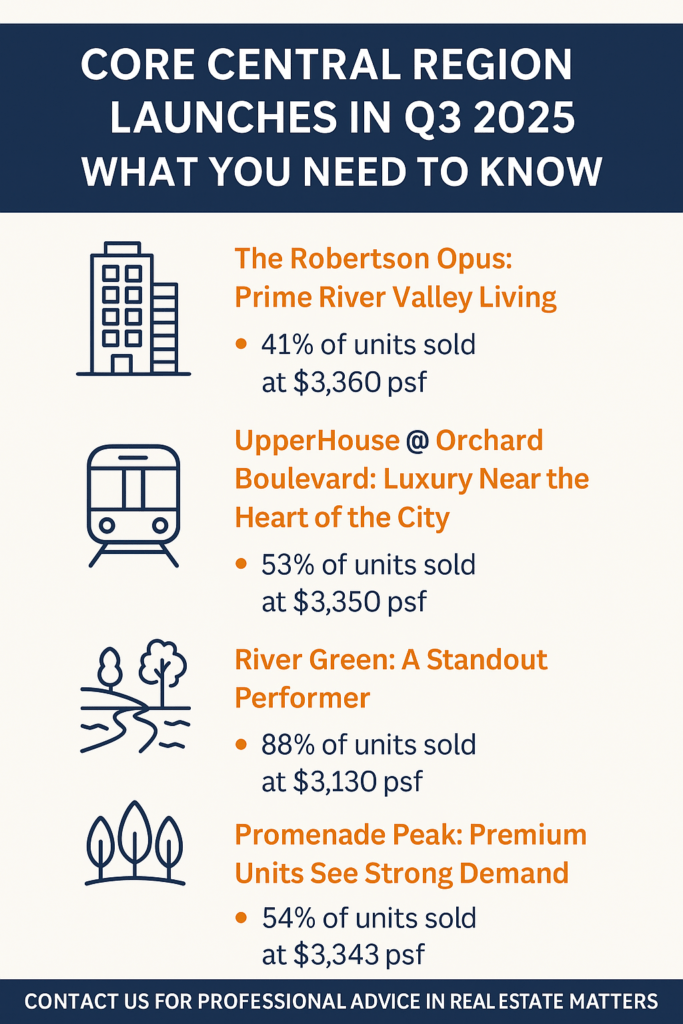 CORE CENTRAL REGION LAUNCHES IN Q3 2025 WHAT YOU NEED TO KNOW

The Robertson Opus: Prime River Valley Living

• 41% of units sold at \$3,360 psf

UpperHouse @ Orchard Boulevard: Luxury Near the Heart of the City

• 53% of units sold at \$3,350 psf

River Green: A Standout Performer

• 88% of units sold at \$3,130 psf

Promenade Peak: Premium Units See Strong Demand

• 54% of units sold at \$3,343 psf

CONTACT US FOR PROFESSIONAL ADVICE IN REAL ESTATE MATTERS